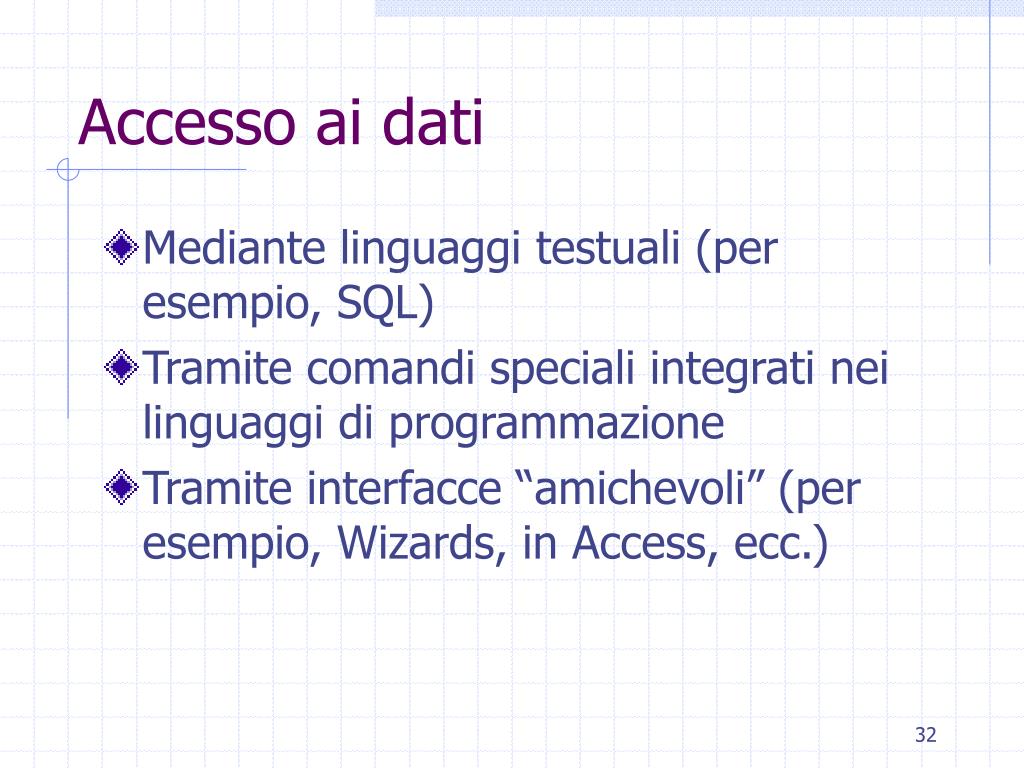 Accesso ai dati

Mediante linguaggi testuali (per esempio, SQL)

Tramite comandi speciali integrati nei linguaggi di programmazione

Tramite interfacce “amichevoli” (per esempio, Wizards, in Access, ecc.)

32